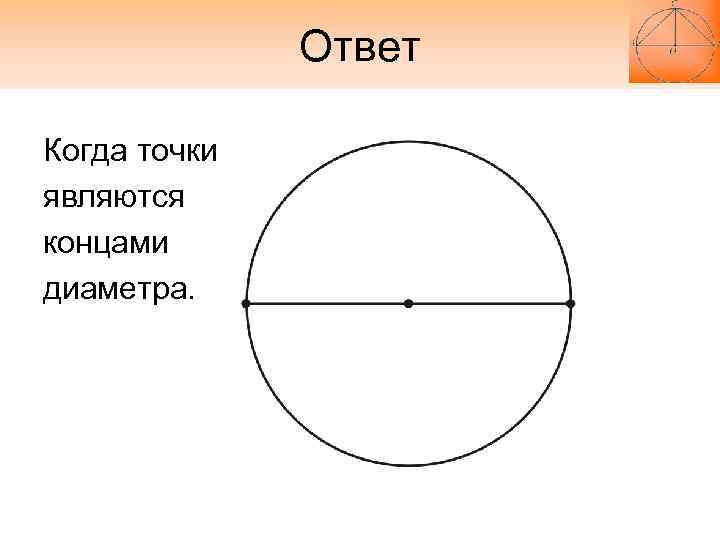 Ответ

Когда точки являются концами диаметра.